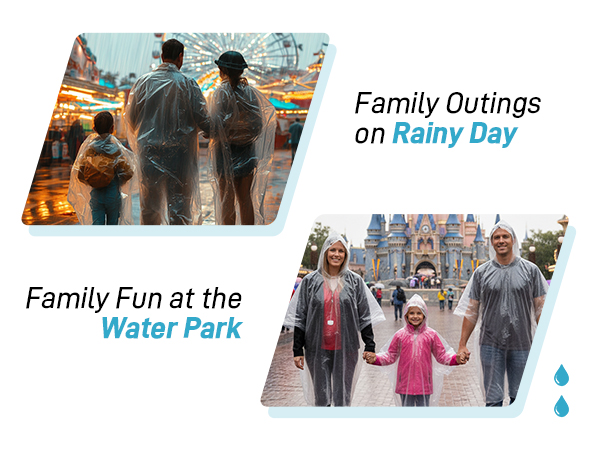 Family Outings
on Rainy Day

Family Fun at the
Water Park